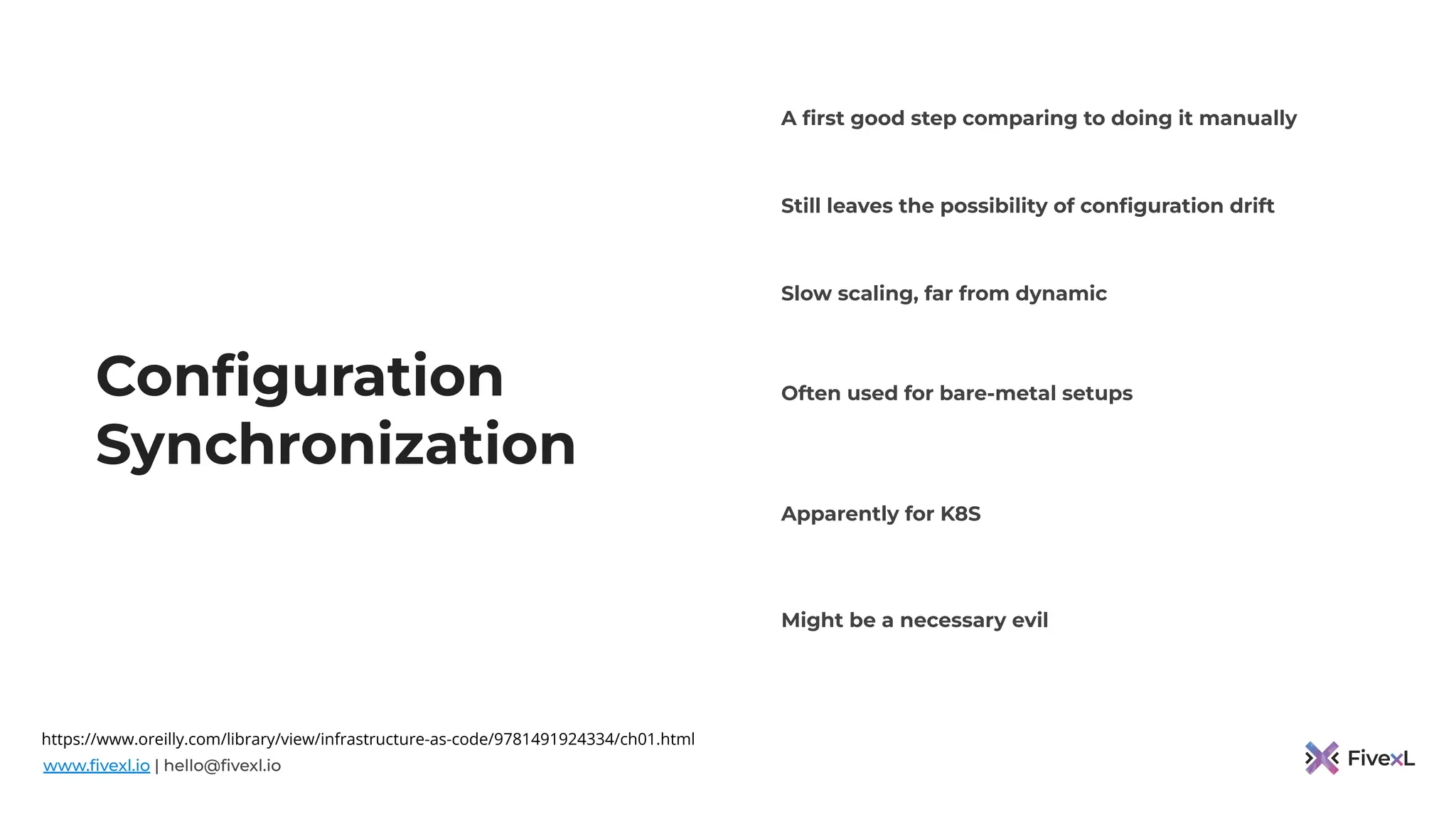 Configuration Synchronization

A first good step comparing to doing it manually

Still leaves the possibility of configuration drift

Slow scaling, far from dynamic

Often used for bare-metal setups

Apparently for K8S

Might be a necessary evil

https://www.oreilly.com/library/view/infrastructure-as-code/9781491924334/ch01.html
www.fivexl.io | hello@fivexl.io

FivexL